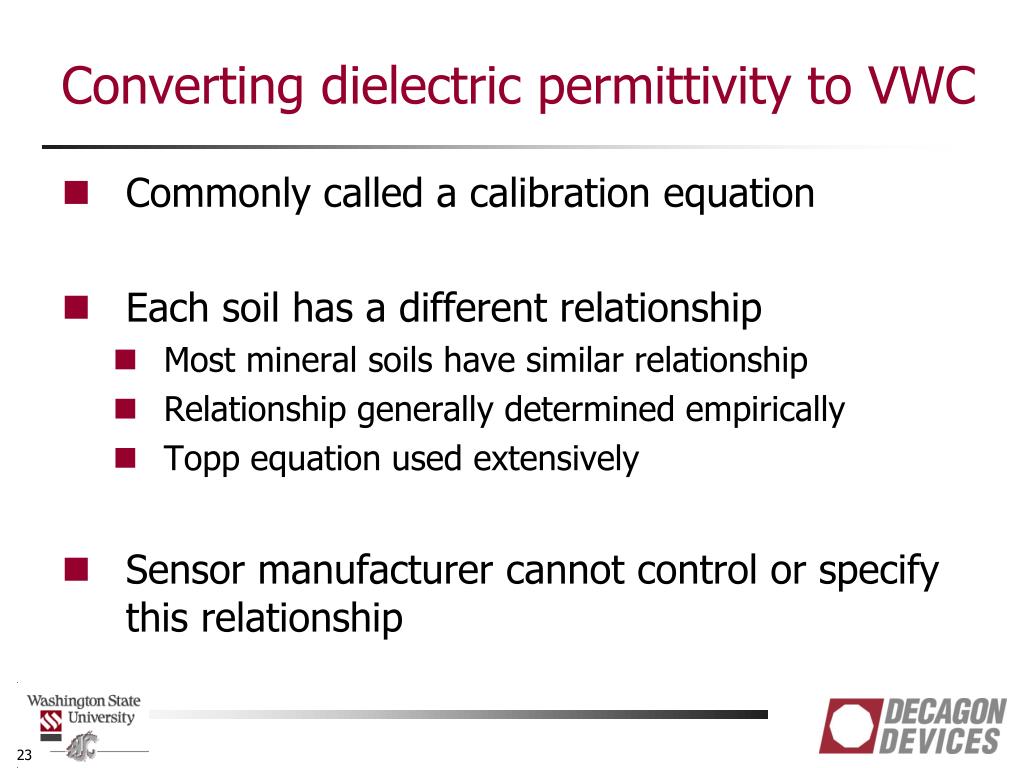 Converting dielectric permittivity to VWC

Commonly called a calibration equation

Each soil has a different relationship

Most mineral soils have similar relationship

Relationship generally determined empirically

Topp equation used extensively

Sensor manufacturer cannot control or specify this relationship

Washington State University

23

DECAGON DEVICES